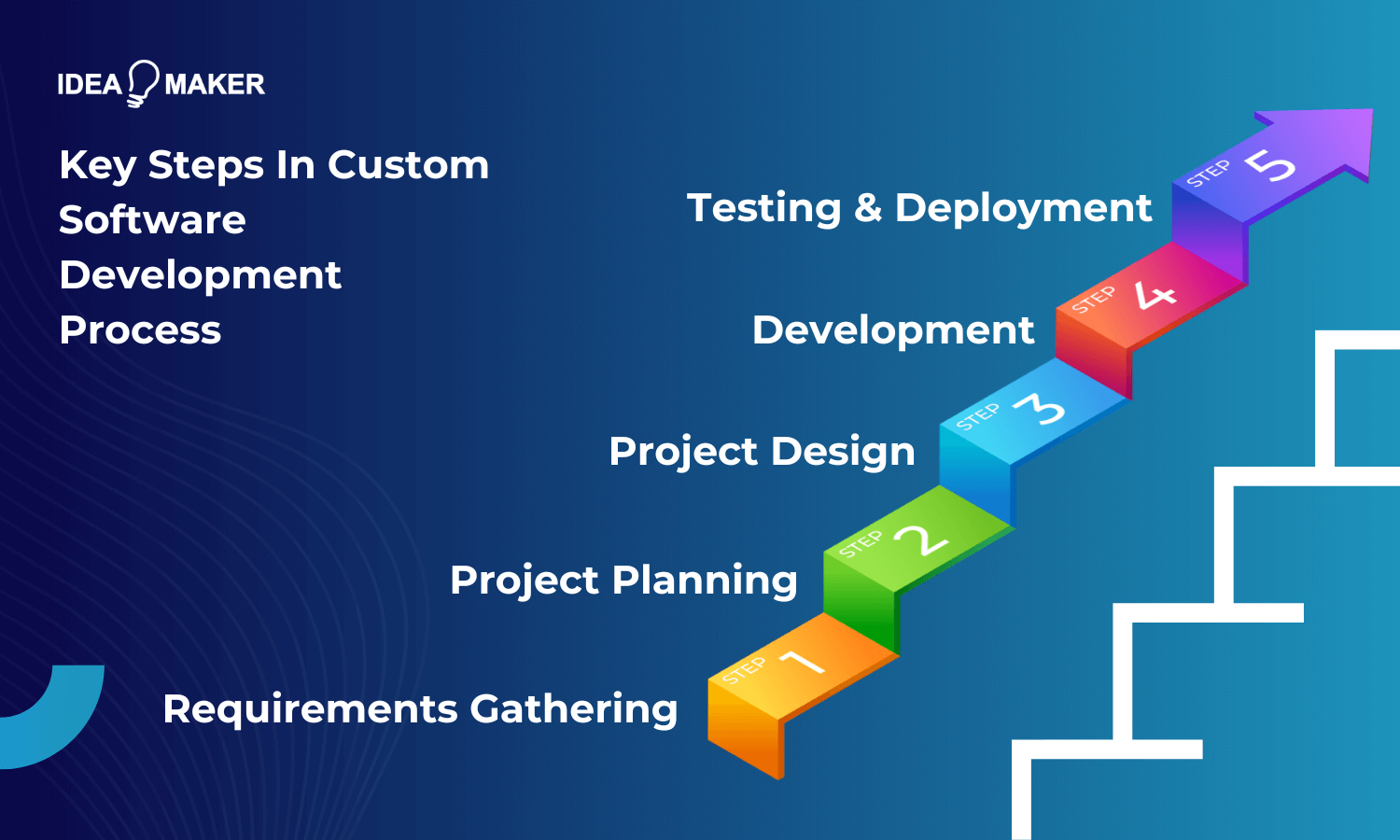 IDEA MAKER

Key Steps In Custom Software Development Process

Testing & Deployment

STEP 5

Development

STEP 4

Project Design

STEP 3

Project Planning

STEP 2

Requirements Gathering

STEP 1